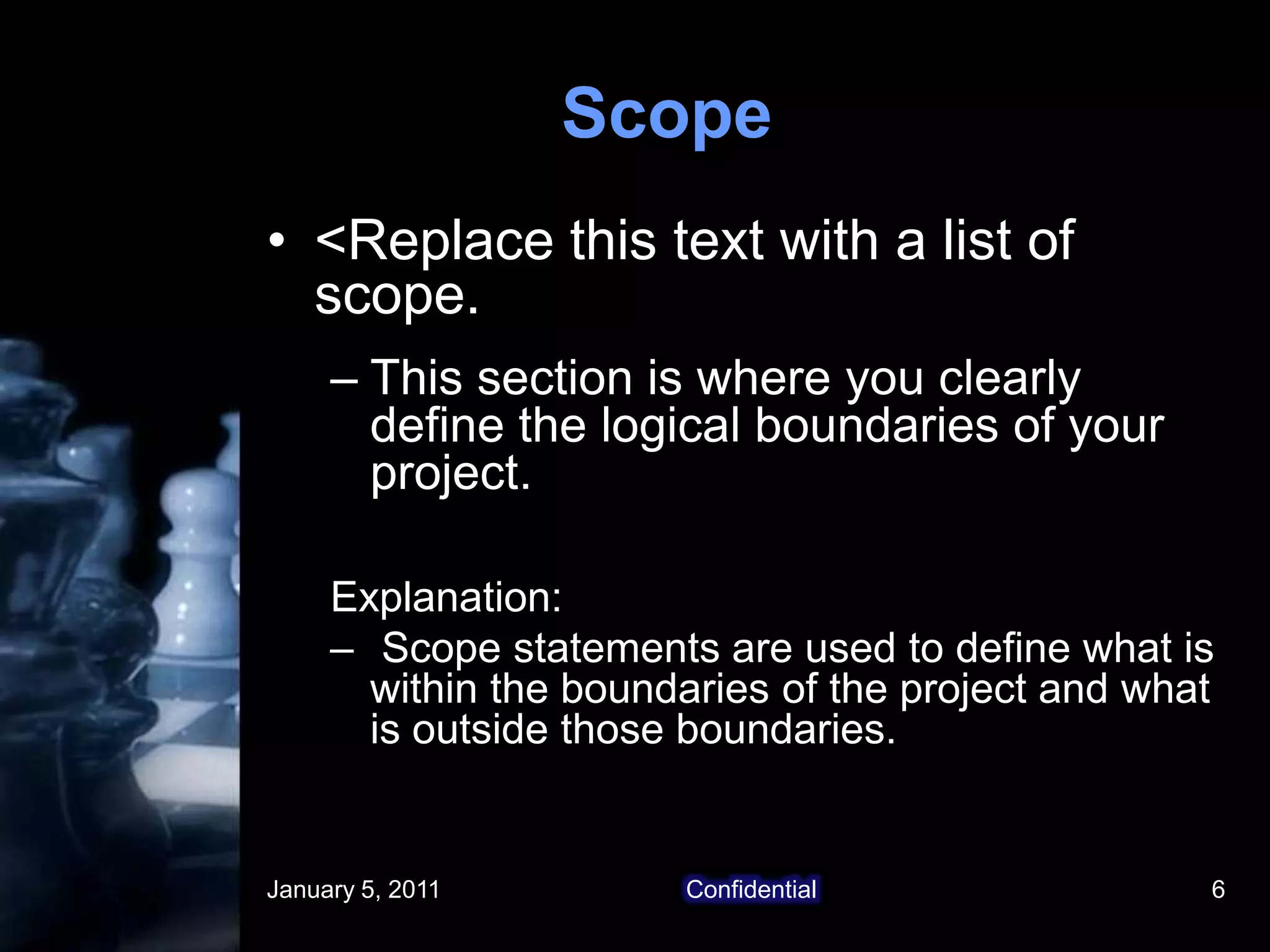 Scope

• <Replace this text with a list of scope.

– This section is where you clearly define the logical boundaries of your project.

Explanation:

– Scope statements are used to define what is within the boundaries of the project and what is outside those boundaries.

January 5, 2011 Confidential 6